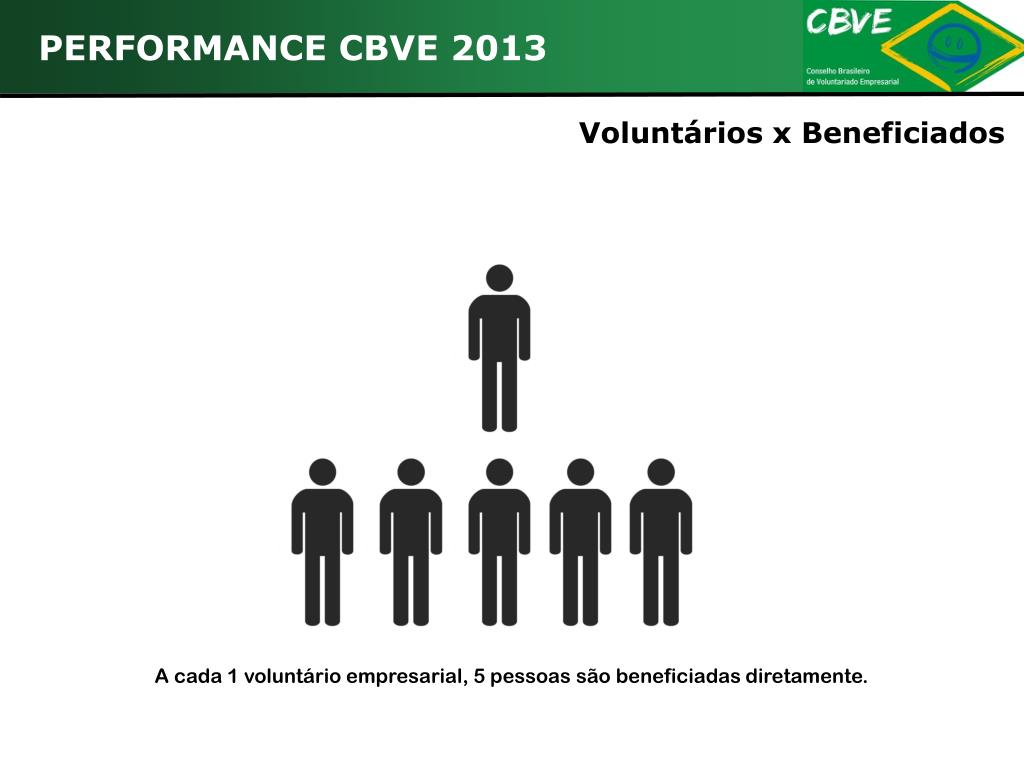 PERFORMANCE CBVE 2013

CBVE
Conselho Brasileiro de Voluntariado Empresarial

Voluntários x Beneficiados

A cada 1 voluntário empresarial, 5 pessoas são beneficiadas diretamente.